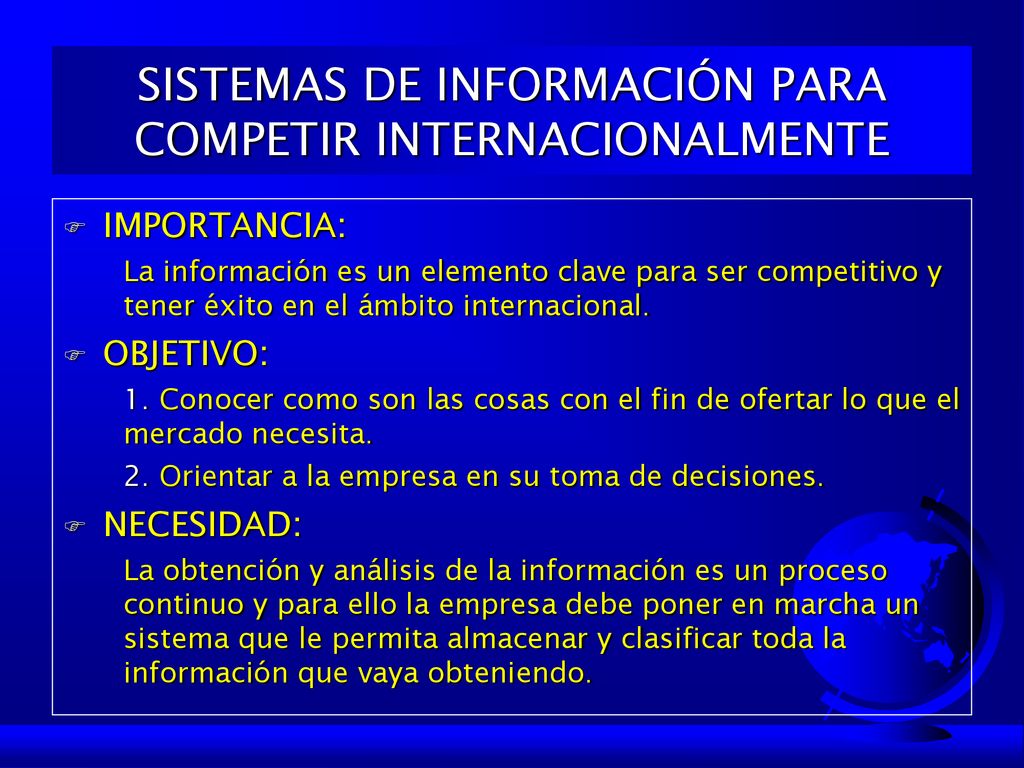 SISTEMAS DE INFORMACIÓN PARA COMPETIR INTERNACIONALMENTE

IMPORTANCIA:

La información es un elemento clave para ser competitivo y tener éxito en el ámbito internacional.

OBJETIVO:

1. Conocer como son las cosas con el fin de ofertar lo que el mercado necesita.

2. Orientar a la empresa en su toma de decisiones.

NECESIDAD:

La obtención y análisis de la información es un proceso continuo y para ello la empresa debe poner en marcha un sistema que le permita almacenar y clasificar toda la información que vaya obteniendo.